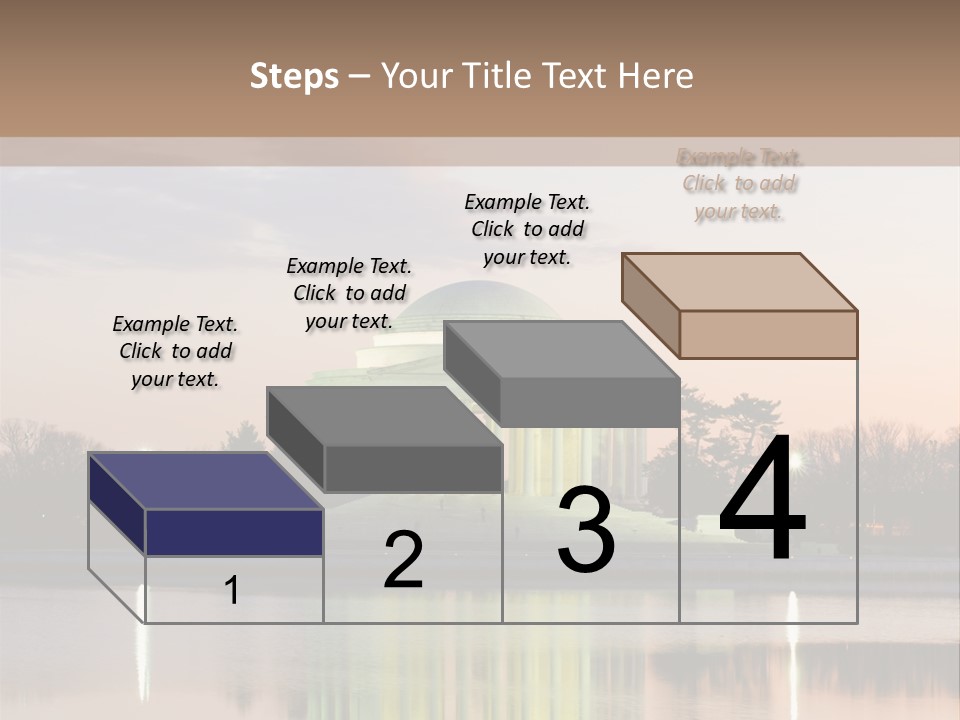 Steps – Your Title Text Here

Example Text. Click to add your text.

Example Text. Click to add your text.

Example Text. Click to add your text.

Example Text. Click to add your text.

1

2

3

4